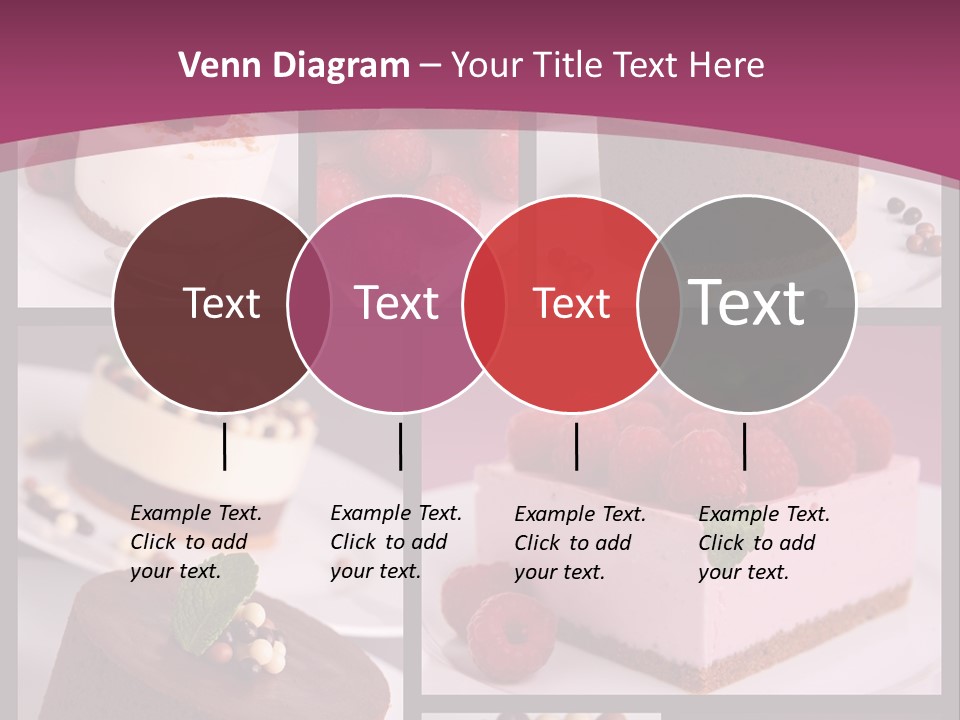 Venn Diagram – Your Title Text Here

Text

Text

Text

Text

Example Text. Click to add your text.

Example Text. Click to add your text.

Example Text. Click to add your text.

Example Text. Click to add your text.